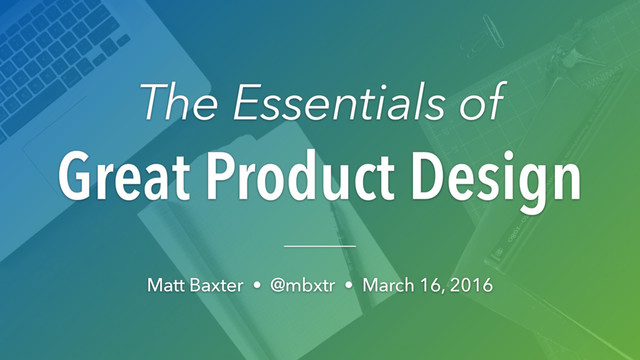 The Essentials of
Great Product Design

Matt Baxter • @mbxtr • March 16, 2016